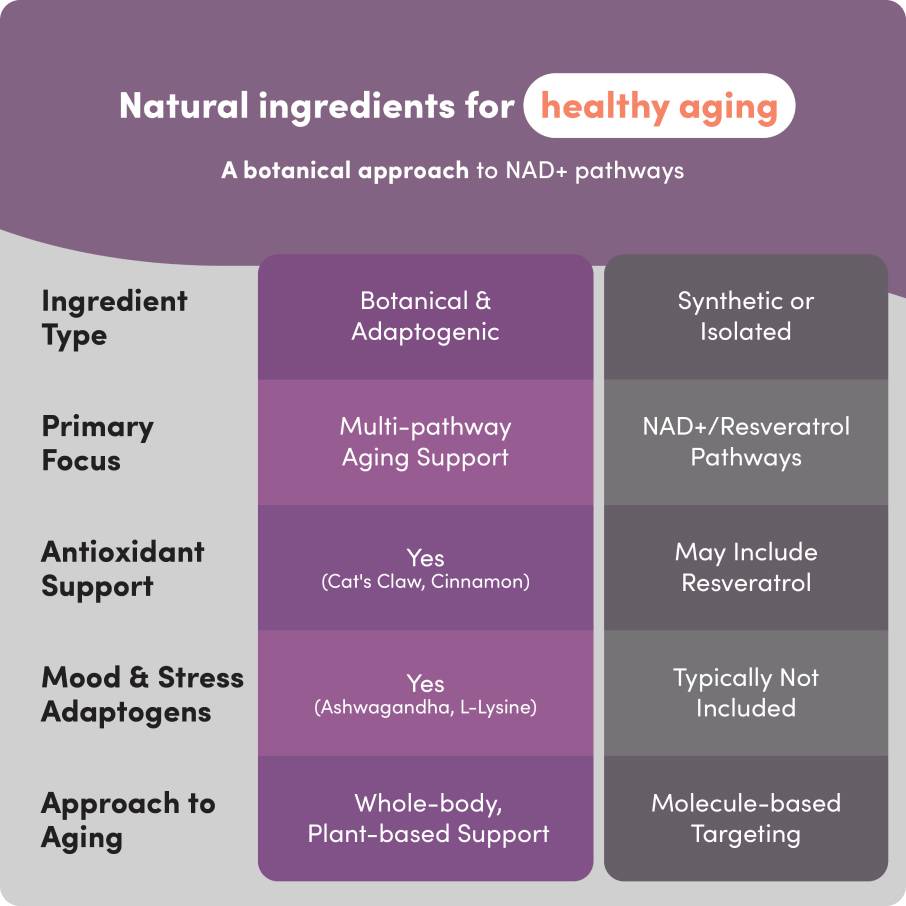 Natural ingredients for healthy aging

A botanical approach to NAD+ pathways

| | | |
|---|---|---|
| Ingredient Type | Botanical & Adaptogenic | Synthetic or Isolated |
| Primary Focus | Multi-pathway Aging Support | NAD+/Resveratrol Pathways |
| Antioxidant Support | Yes (Cat's Claw, Cinnamon) | May Include Resveratrol |
| Mood & Stress Adaptogens | Yes (Ashwagandha, L-Lysine) | Typically Not Included |
| Approach to Aging | Whole-body, Plant-based Support | Molecule-based Targeting |